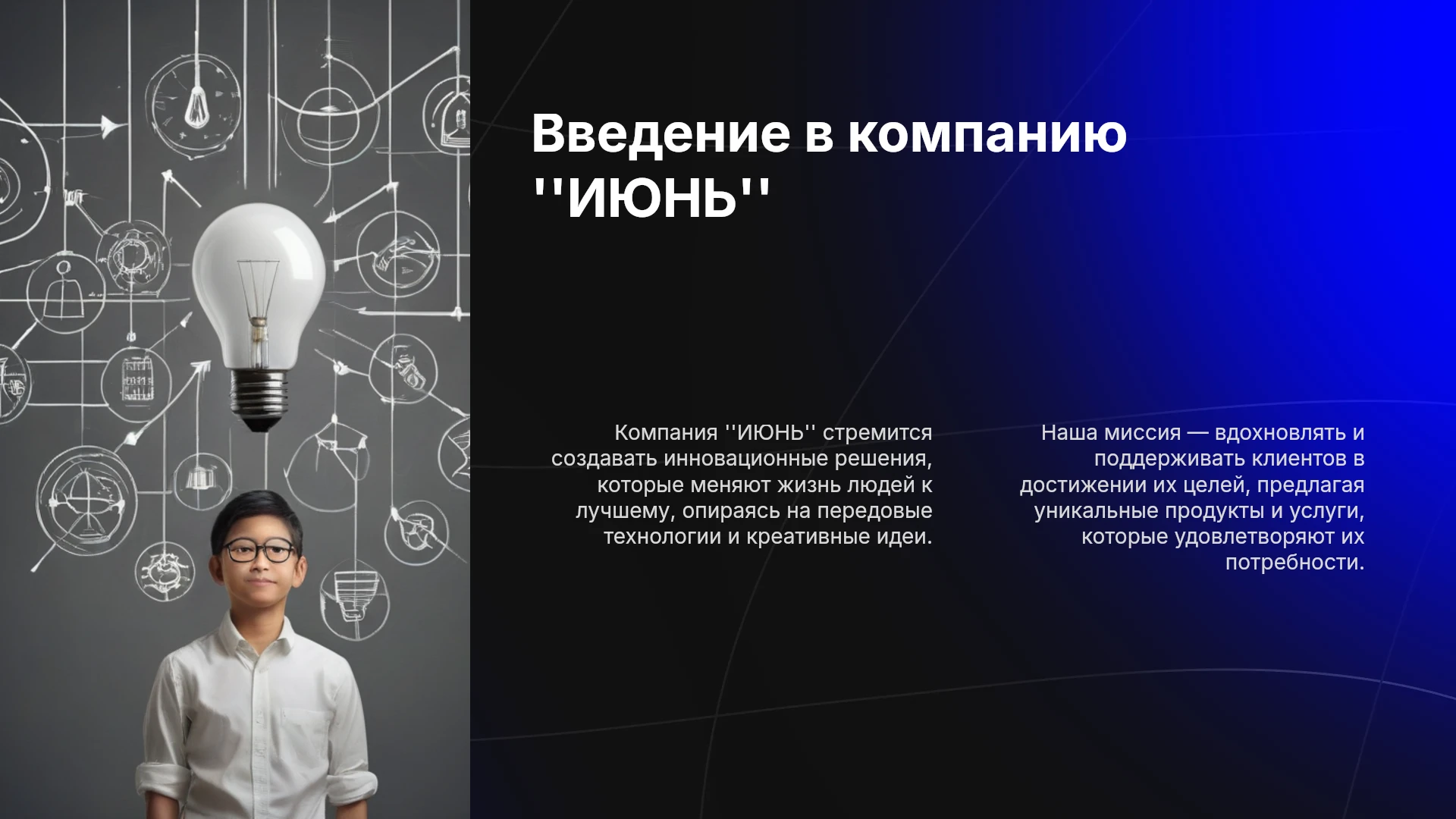 Введение в компанию ''ИЮНЬ''

Компания ''ИЮНЬ'' стремится создавать инновационные решения, которые меняют жизнь людей к лучшему, опираясь на передовые технологии и креативные идеи.

Наша миссия — вдохновлять и поддерживать клиентов в достижении их целей, предлагая уникальные продукты и услуги, которые удовлетворяют их потребности.